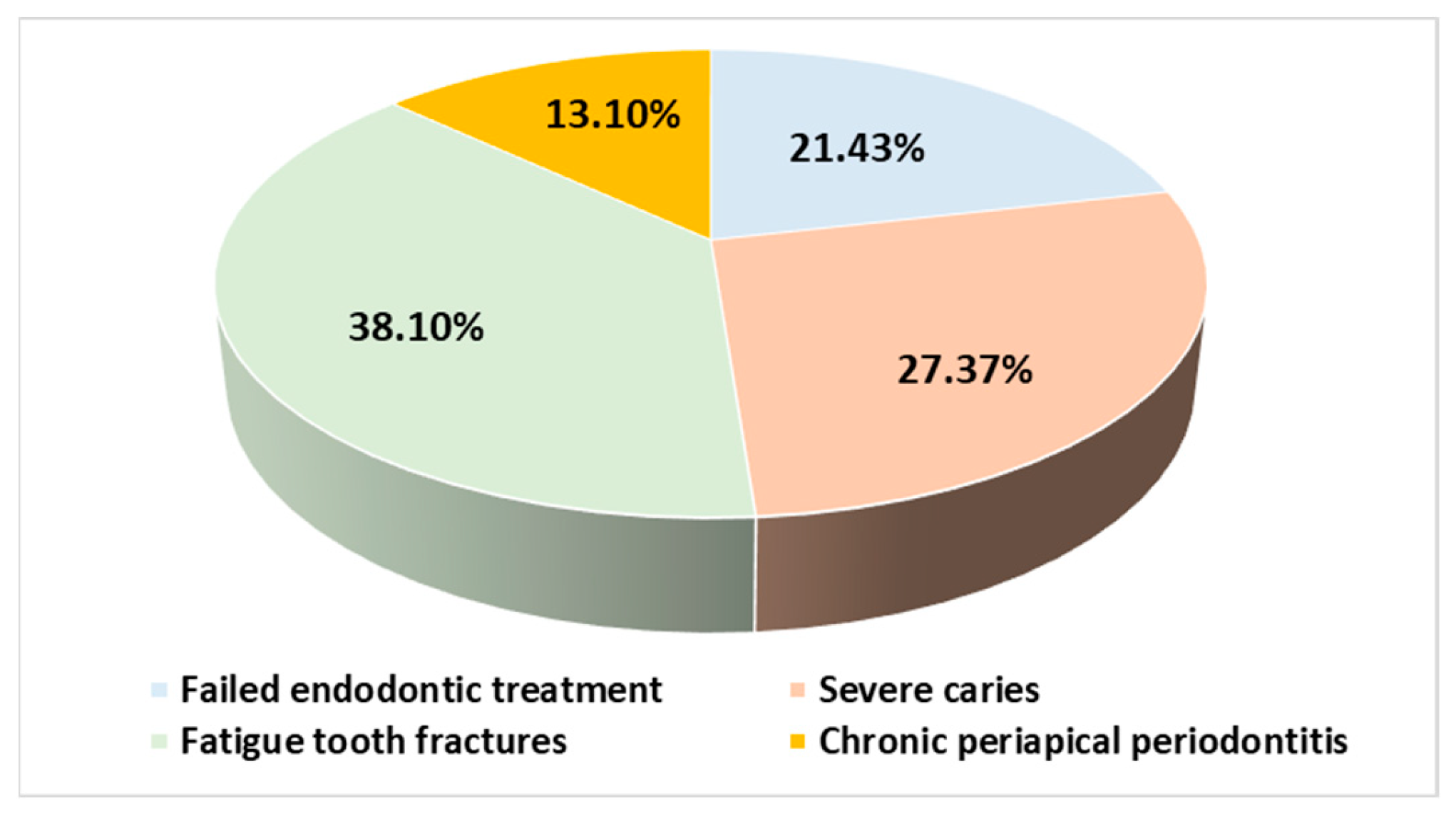 13.10%
21.43%
38.10%
27.37%

Failed endodontic treatment
Severe caries
Fatigue tooth fractures
Chronic periapical periodontitis